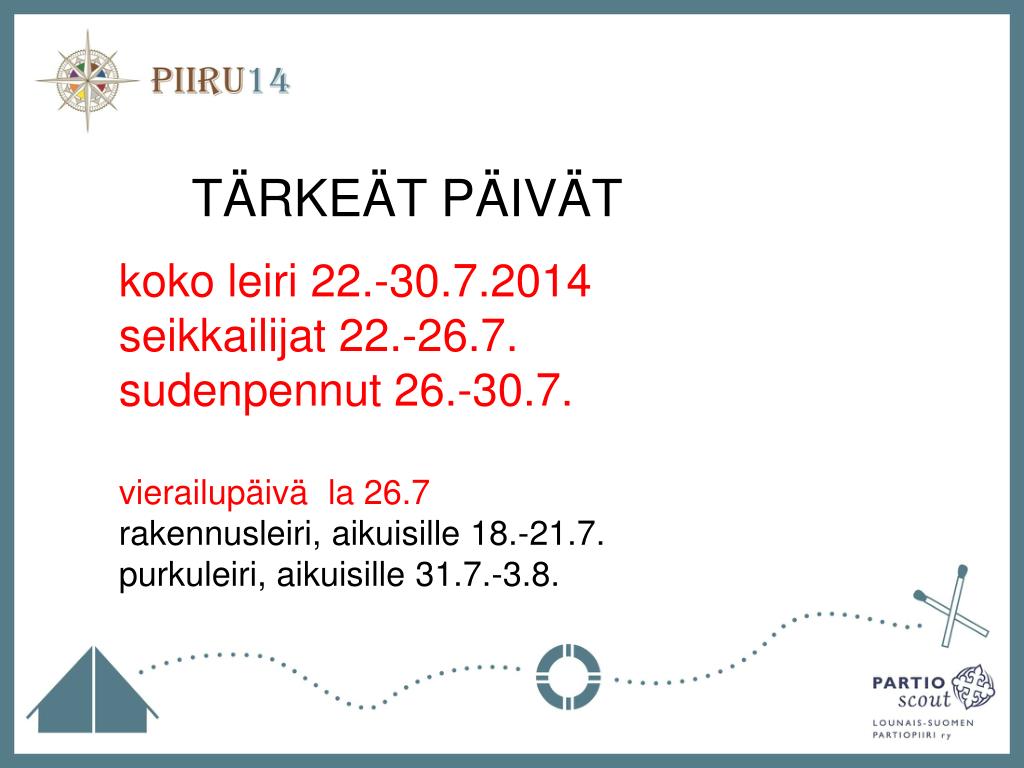 PIIRU14

TÄRKEÄT PÄIVÄT

koko leiri 22.-30.7.2014
seikkailijat 22.-26.7.
sudenpennut 26.-30.7.

vierailupäivä la 26.7
rakennusleiri, aikuisille 18.-21.7.
purkuleiri, aikuisille 31.7.-3.8.

PARTIO scout
LOUNAIS-SUOMEN PARTIOPIIRI ry